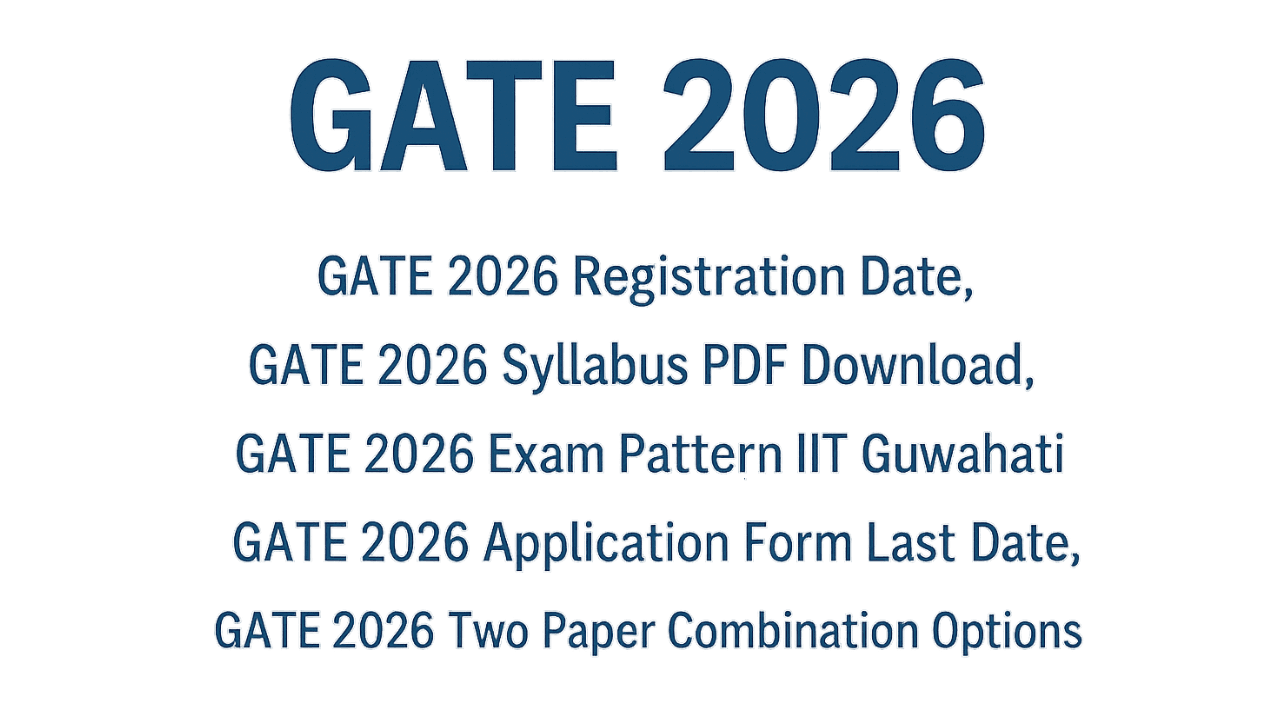 GATE 2026

GATE 2026 Registration Date,
GATE 2026 Syllabus PDF Download,
GATE 2026 Exam Pattern IIT Guwahati
GATE 2026 Application Form Last Date,
GATE 2026 Two Paper Combination Options